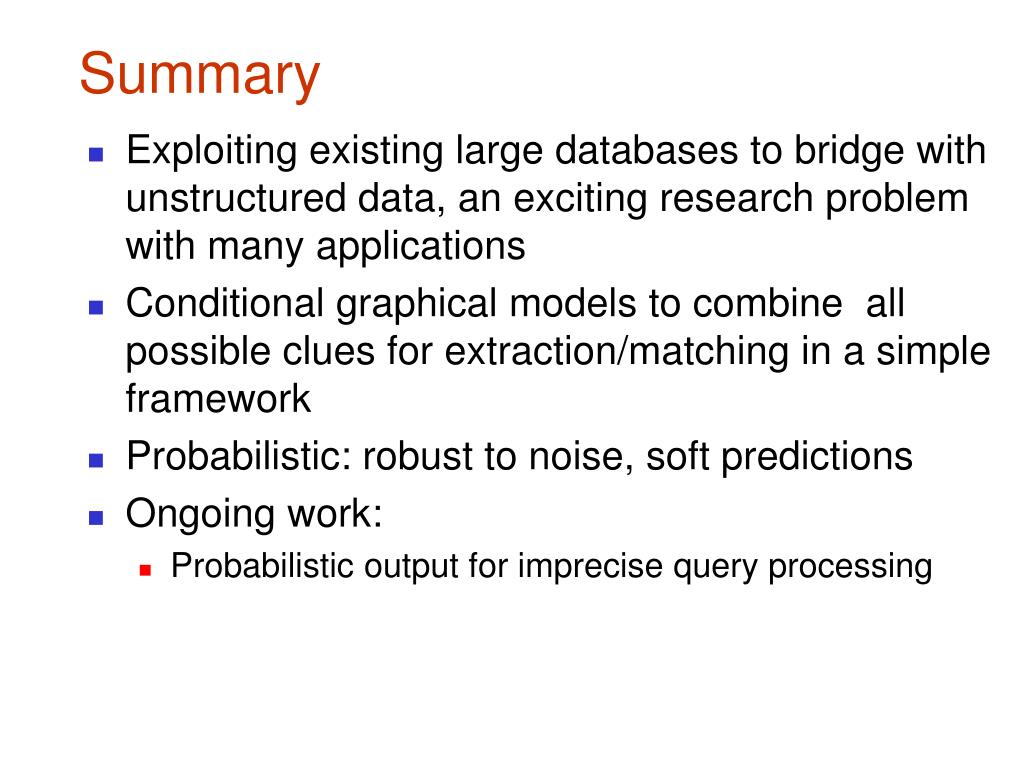 Summary

- Exploiting existing large databases to bridge with unstructured data, an exciting research problem with many applications
- Conditional graphical models to combine all possible clues for extraction/matching in a simple framework
- Probabilistic: robust to noise, soft predictions
- Ongoing work:
  - Probabilistic output for imprecise query processing